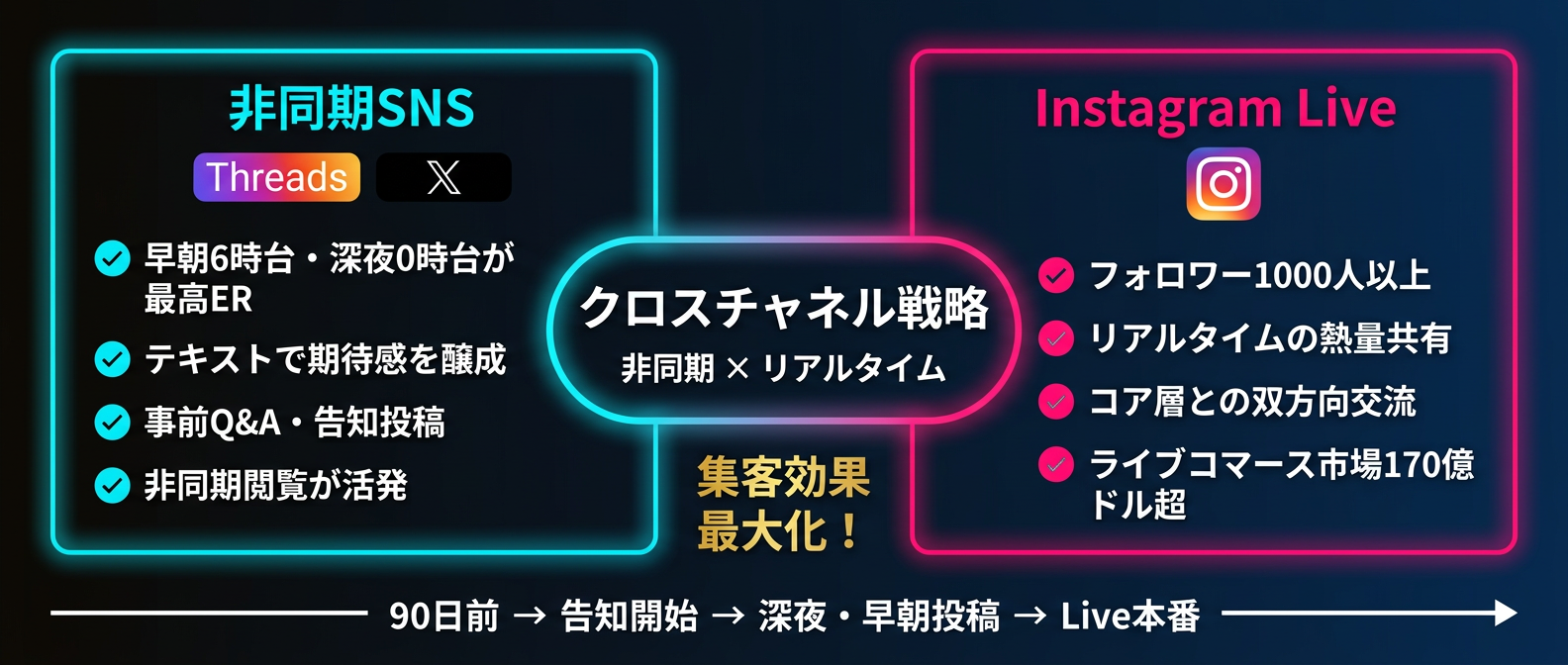 非同期SNS

Threads X

早朝6時台・深夜0時台が最高ER

テキストで期待感を醸成

事前Q&A・告知投稿

非同期閲覧が活発

クロスチャネル戦略

非同期 × リアルタイム

集客効果最大化！

Instagram Live

フォロワー1000人以上

リアルタイムの熱量共有

コア層との双方向交流

ライブコマース市場170億ドル超

90日前 → 告知開始 → 深夜・早朝投稿 → Live本番